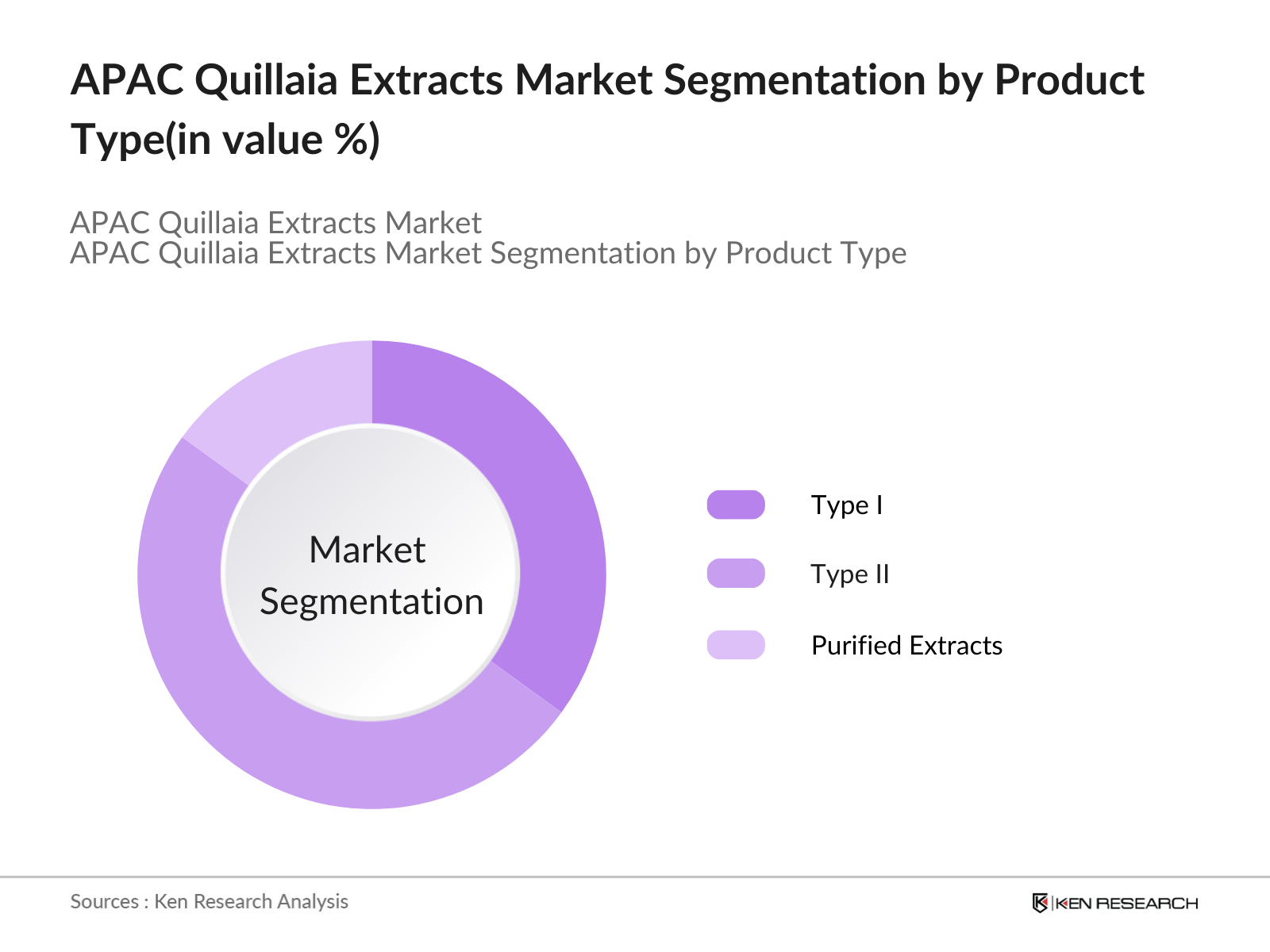 APAC Quillaia Extracts Market Segmentation by Product Type(in value %)

APAC Quillaia Extracts Market
APAC Quillaia Extracts Market Segmentation by Product Type

Market Segmentation

Type I

Type II

Purified Extracts

Sources : Ken Research Analysis

KEN RESEARCH